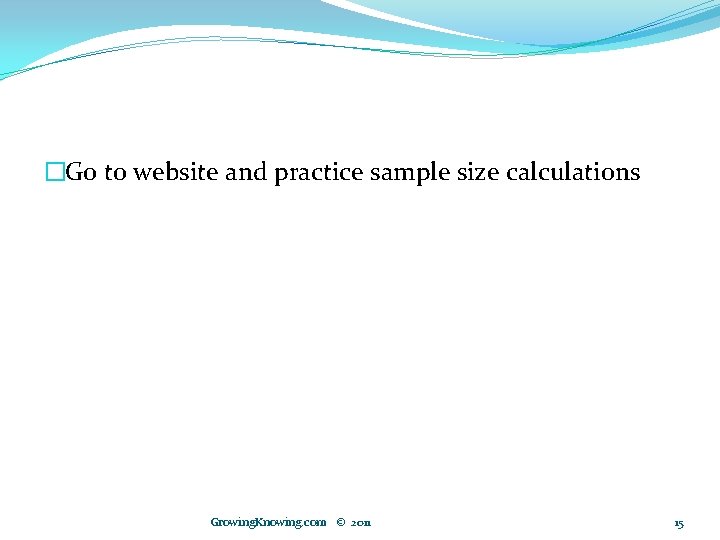 Go to website and practice sample size calculations

GrowingKnowing.com © 2011

15